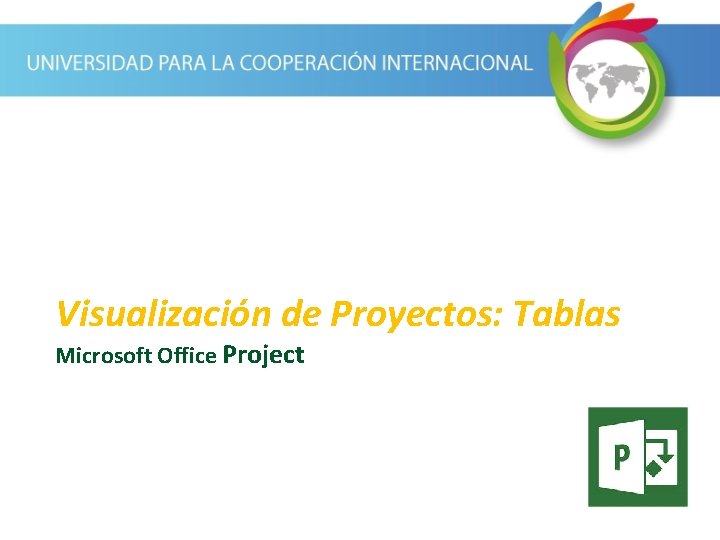 UNIVERSIDAD PARA LA COOPERACIÓN INTERNACIONAL

Visualización de Proyectos: Tablas

Microsoft Office Project

P